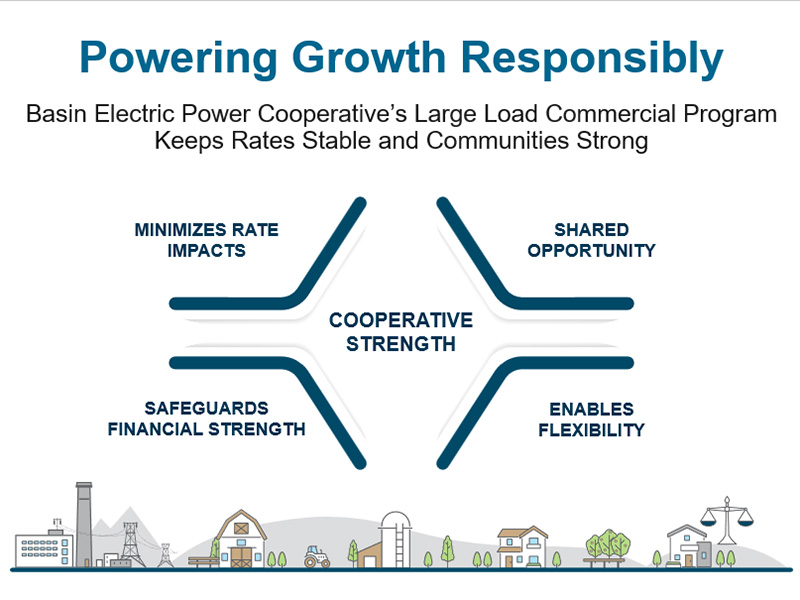 Powering Growth Responsibly

Basin Electric Power Cooperative's Large Load Commercial Program Keeps Rates Stable and Communities Strong

MINIMIZES RATE IMPACTS

SHARED OPPORTUNITY

COOPERATIVE STRENGTH

SAFEGUARDS FINANCIAL STRENGTH

ENABLES FLEXIBILITY